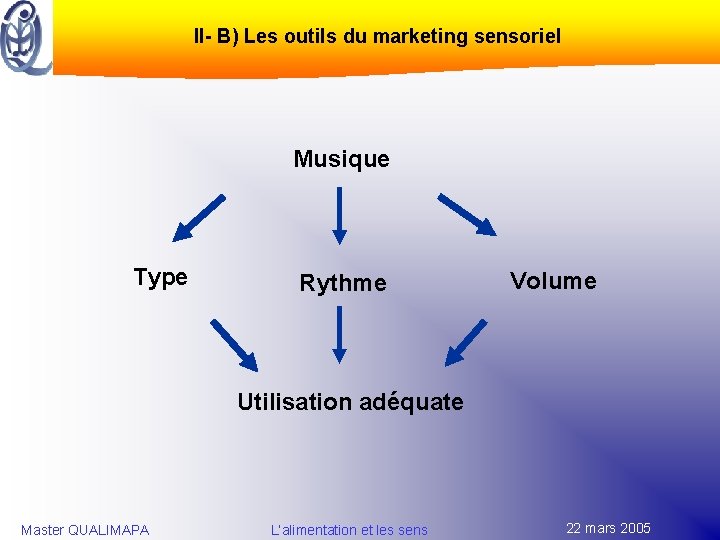 II- B) Les outils du marketing sensoriel

Musique

Type

Rythme

Volume

Utilisation adéquate

Master QUALIMAPA

L'alimentation et les sens

22 mars 2005